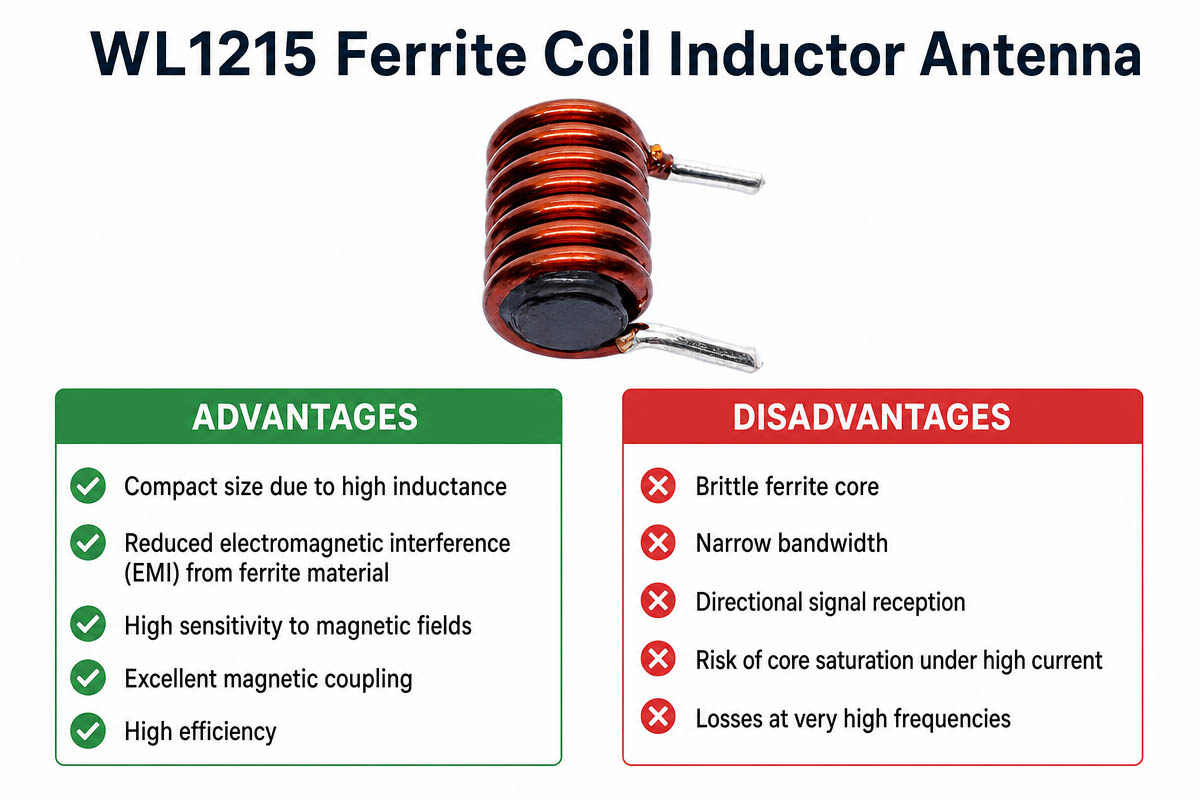 WL1215 Ferrite Coil Inductor Antenna

ADVANTAGES

Compact size due to high inductance

Reduced electromagnetic interference (EMI) from ferrite material

High sensitivity to magnetic fields

Excellent magnetic coupling

High efficiency

DISADVANTAGES

Brittle ferrite core

Narrow bandwidth

Directional signal reception

Risk of core saturation under high current

Losses at very high frequencies